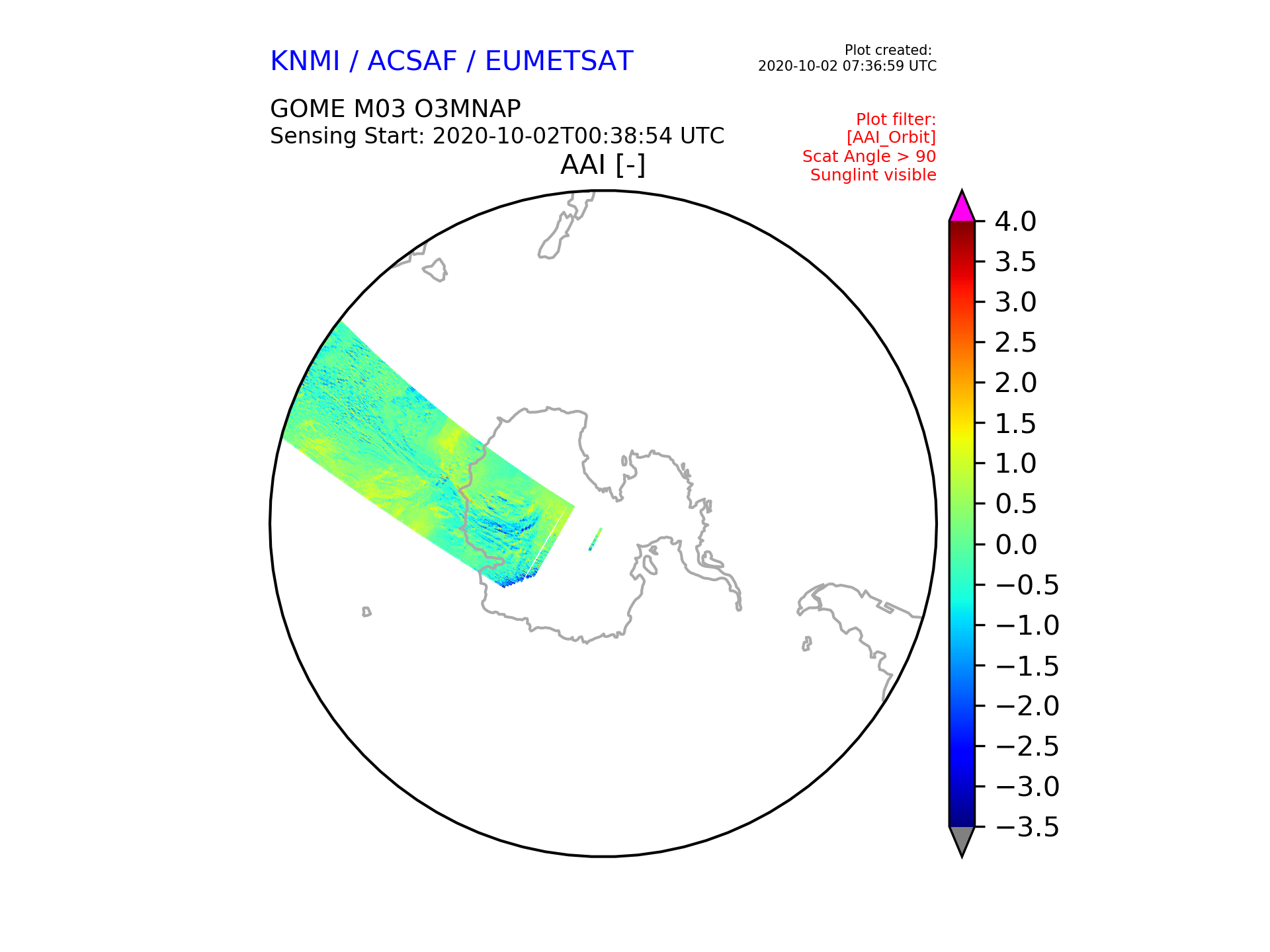 KNMI / ACSAF / EUMETSAT

Plot created:
2020-10-02 07:36:59 UTC

GOME M03 O3MNAP
Sensing Start: 2020-10-02T00:38:54 UTC

Plot filter:
[AAI_Orbit]
Scat Angle > 90
Sunglint visible

AAI [-]

4.0
3.5
3.0
2.5
2.0
1.5
1.0
0.5
0.0
−0.5
−1.0
−1.5
−2.0
−2.5
−3.0
−3.5